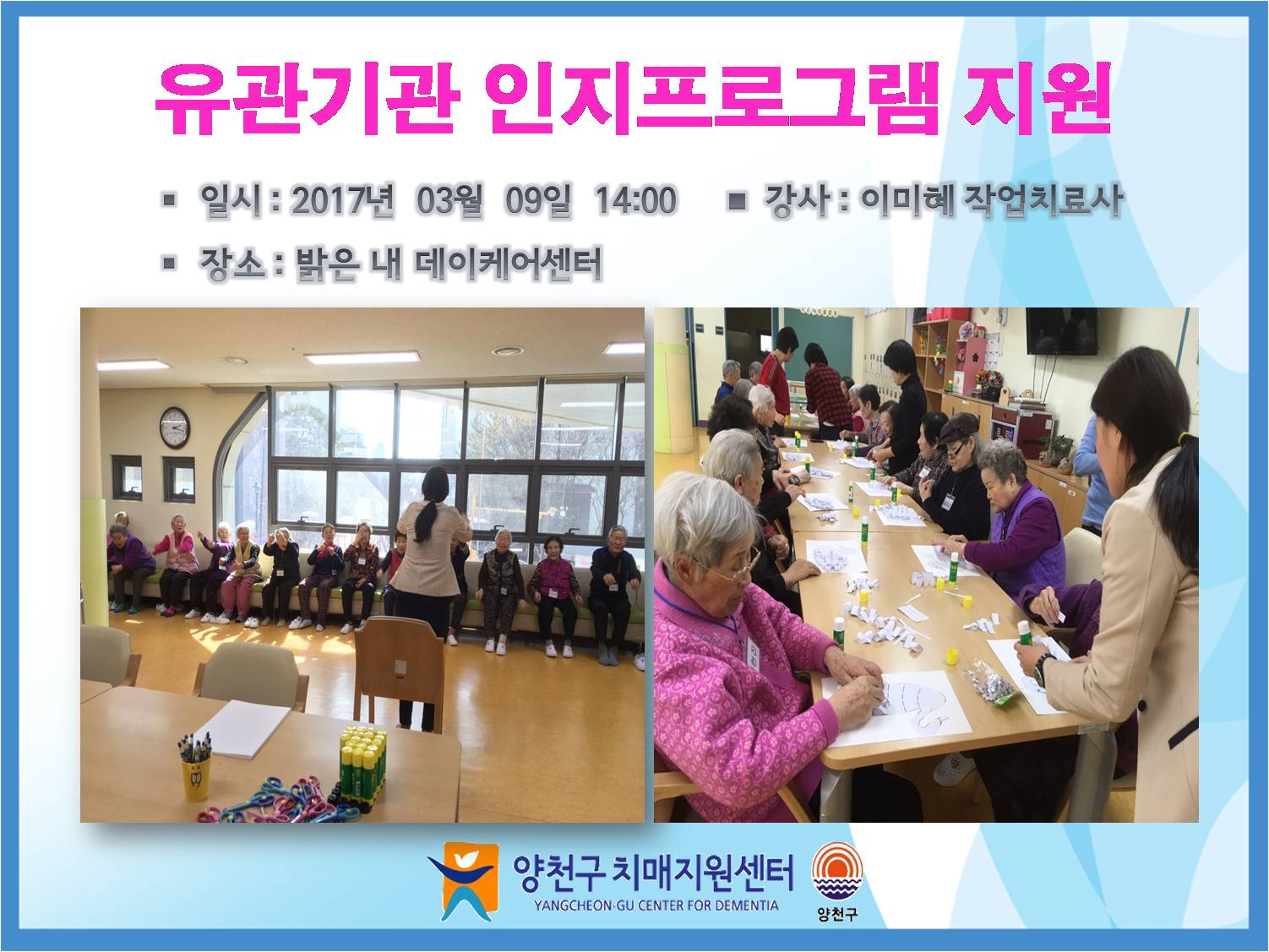 유관기관 인지프로그램 지원

▪ 일시 : 2017년 03월 09일 14:00 ▪ 강사 : 이미혜 작업치료사

▪ 장소 : 밝은 내 데이케어센터

양천구 치매지원센터
YANGCHEON-GU CENTER FOR DEMENTIA

양천구